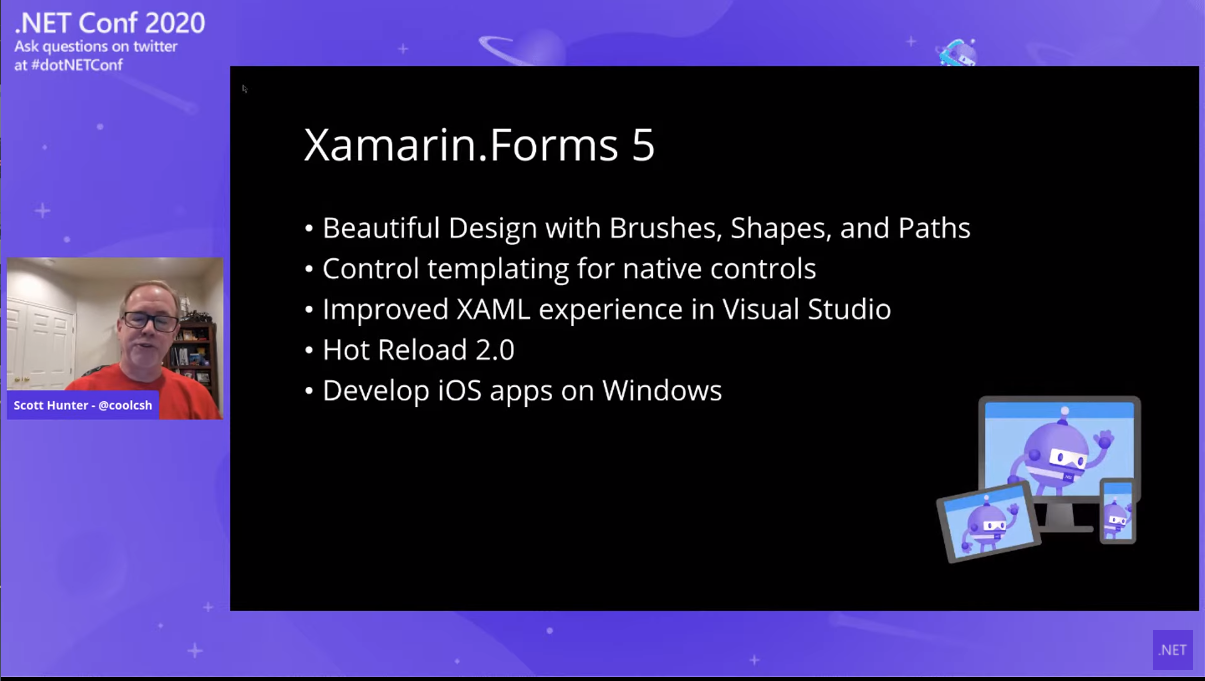 .NET Conf 2020
Ask questions on twitter
at #dotNETConf

Scott Hunter - @coolcsh

Xamarin.Forms 5

• Beautiful Design with Brushes, Shapes, and Paths
• Control templating for native controls
• Improved XAML experience in Visual Studio
• Hot Reload 2.0
• Develop iOS apps on Windows

.NET